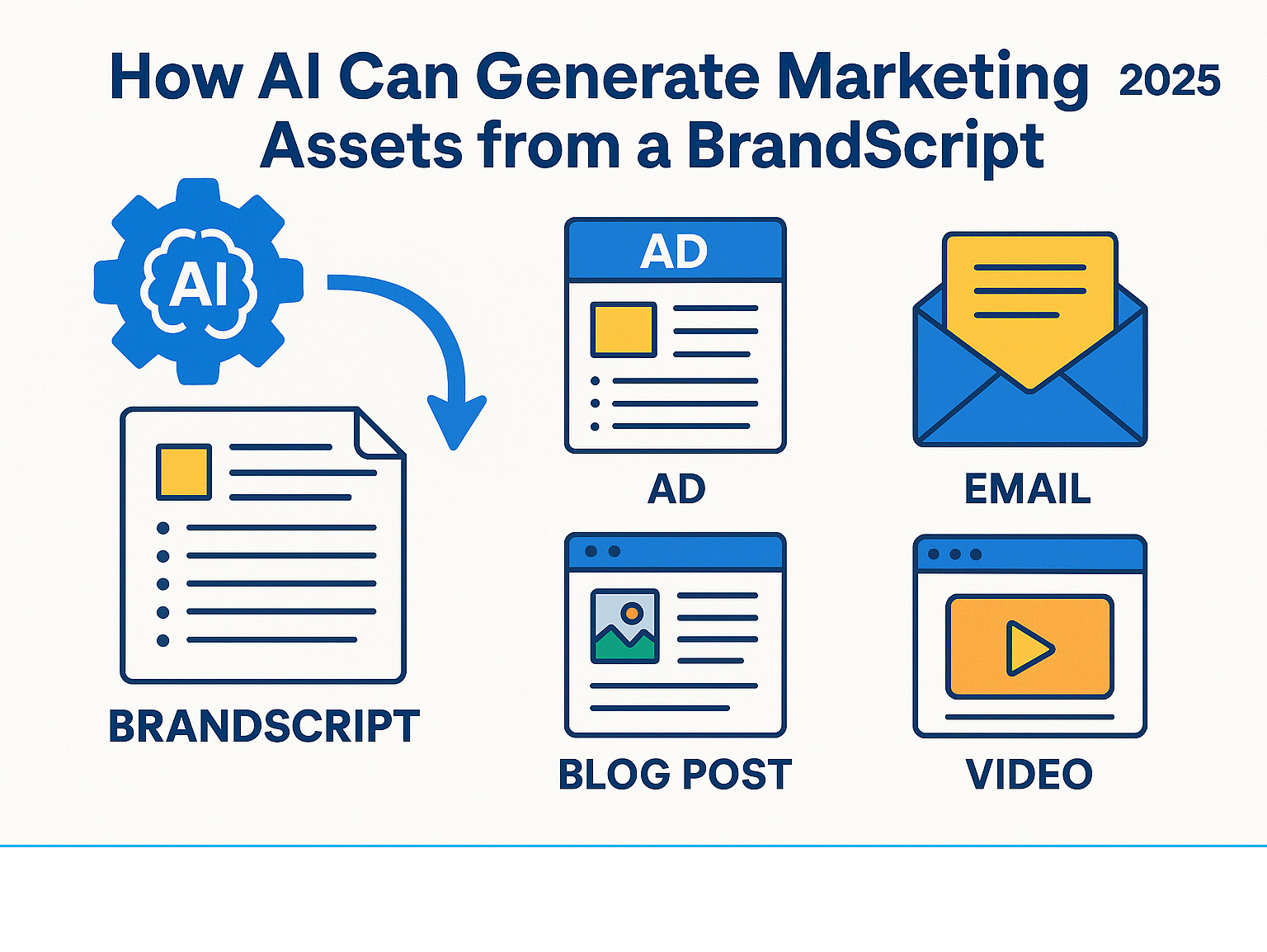 How AI Can Generate Marketing Assets from a BrandScript 2025

AI

BRANDSCRIPT

AD

AD

EMAIL

BLOG POST

VIDEO